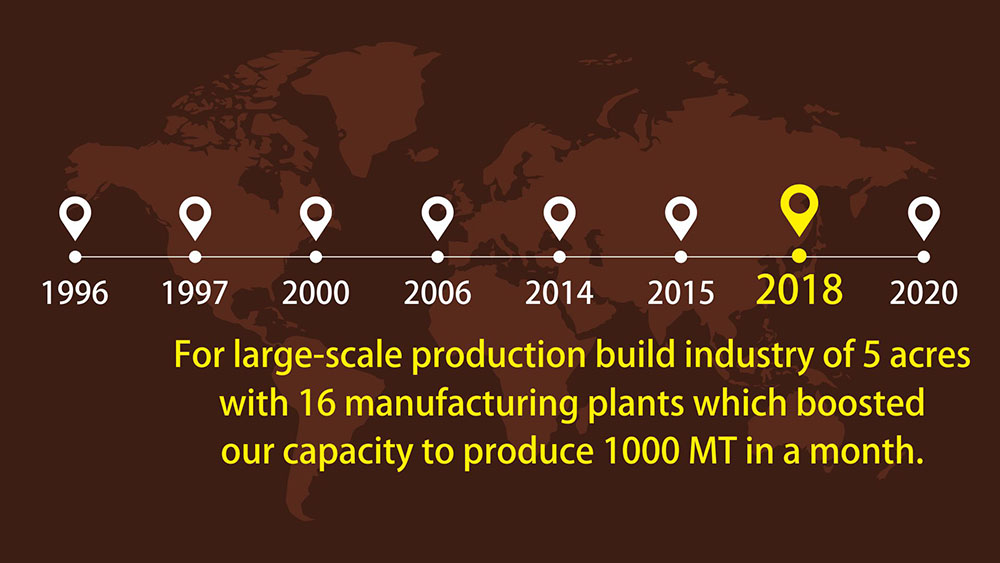 1996 1997 2000 2006 2014 2015 2018 2020

For large-scale production build industry of 5 acres with 16 manufacturing plants which boosted our capacity to produce 1000 MT in a month.